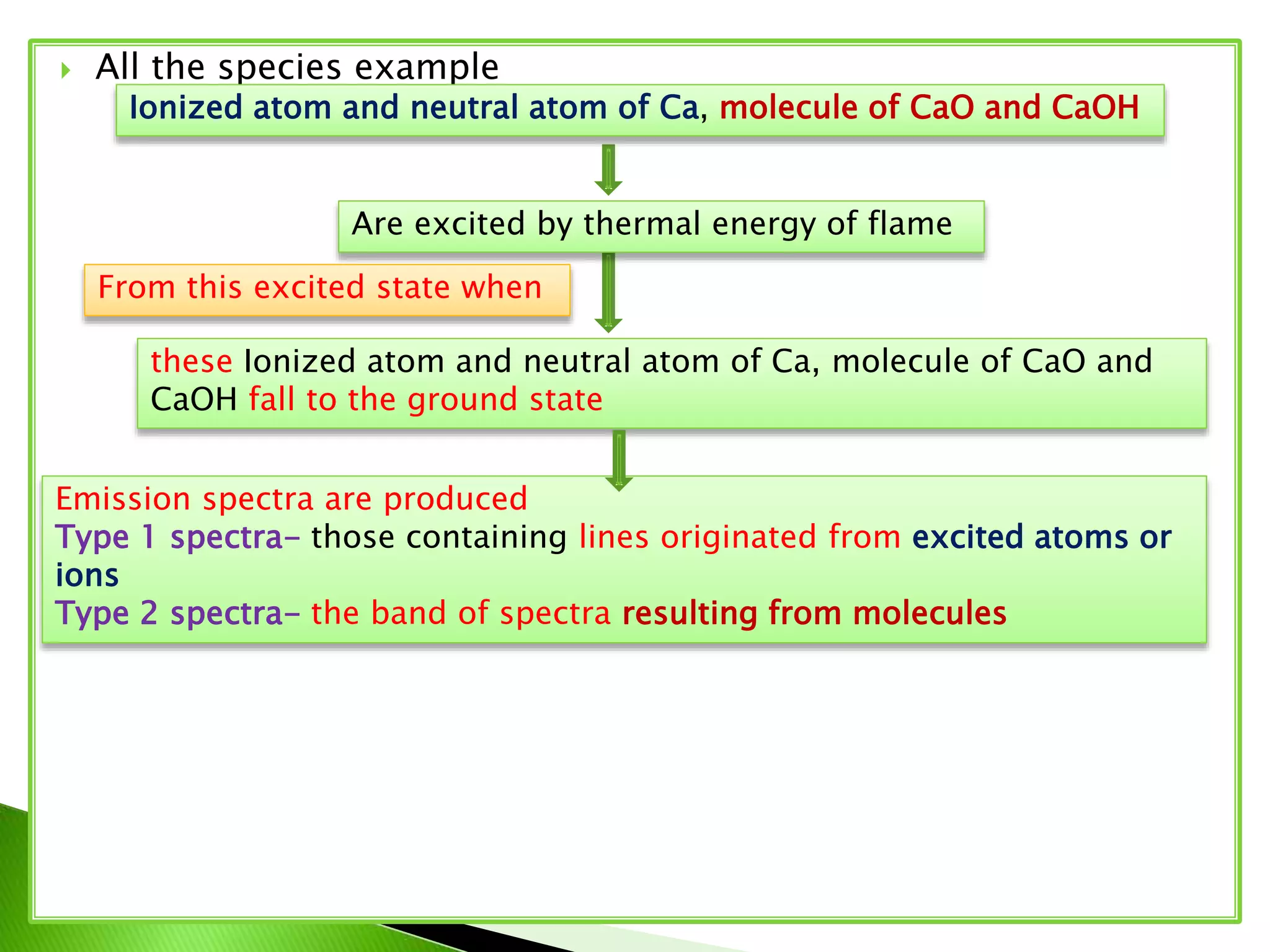 All the species example

Ionized atom and neutral atom of Ca, molecule of CaO and CaOH

Are excited by thermal energy of flame

From this excited state when

these Ionized atom and neutral atom of Ca, molecule of CaO and CaOH fall to the ground state

Emission spectra are produced
Type 1 spectra- those containing lines originated from excited atoms or ions
Type 2 spectra- the band of spectra resulting from molecules